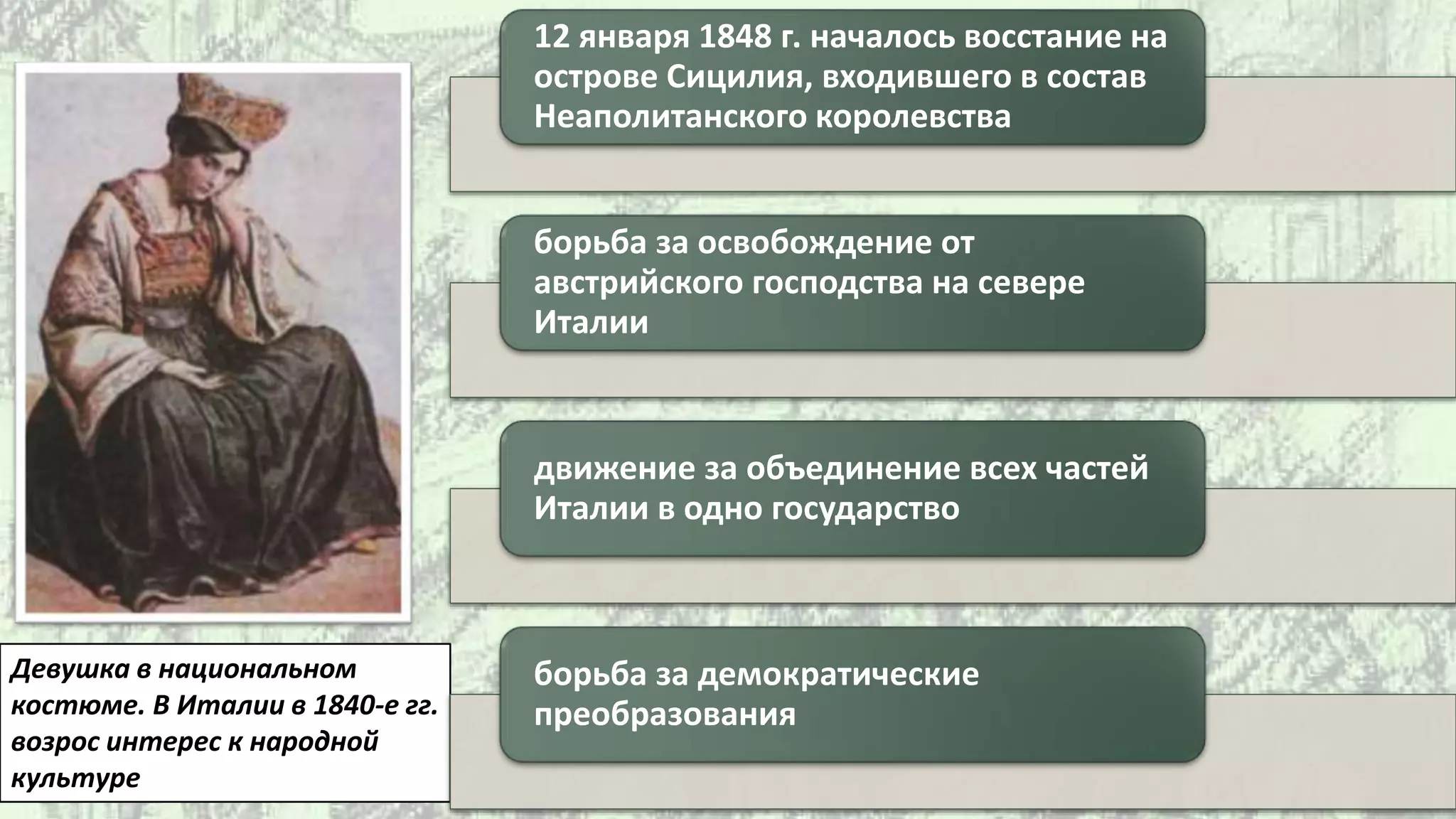 12 января 1848 г. началось восстание на острове Сицилия, входившего в состав Неаполитанского королевства

борьба за освобождение от австрийского господства на севере Италии

движение за объединение всех частей Италии в одно государство

борьба за демократические преобразования

Девушка в национальном костюме. В Италии в 1840-е гг. возрос интерес к народной культуре